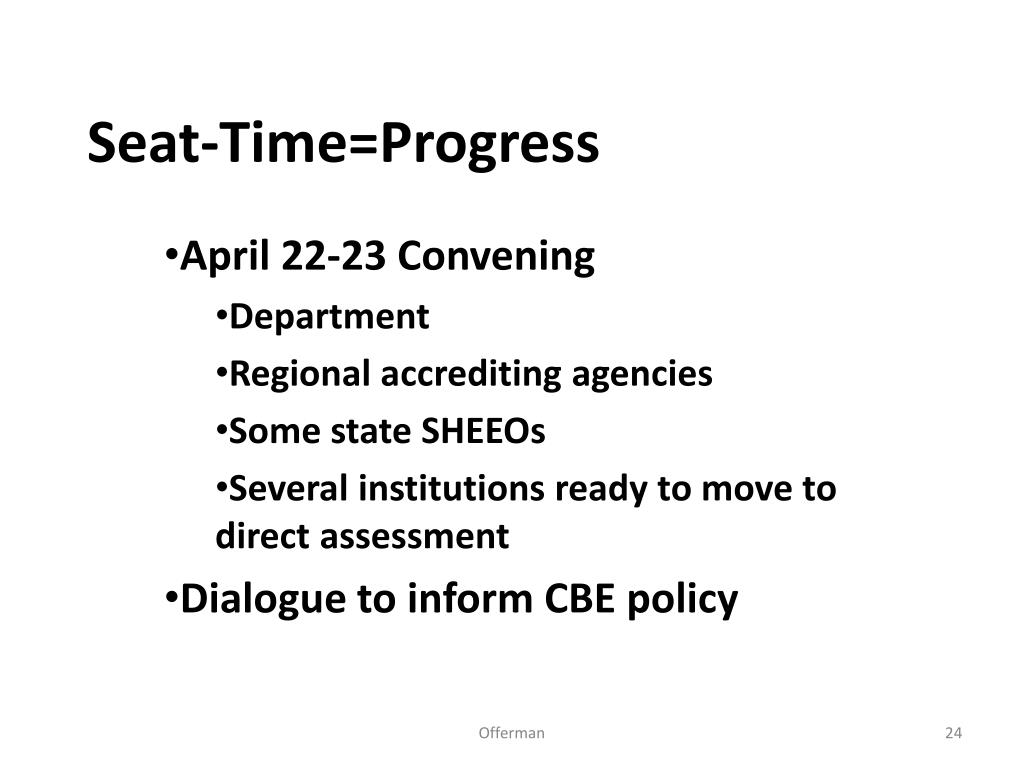 Seat-Time=Progress

•April 22-23 Convening

•Department

•Regional accrediting agencies

•Some state SHEEOs

•Several institutions ready to move to direct assessment

•Dialogue to inform CBE policy

Offerman

24